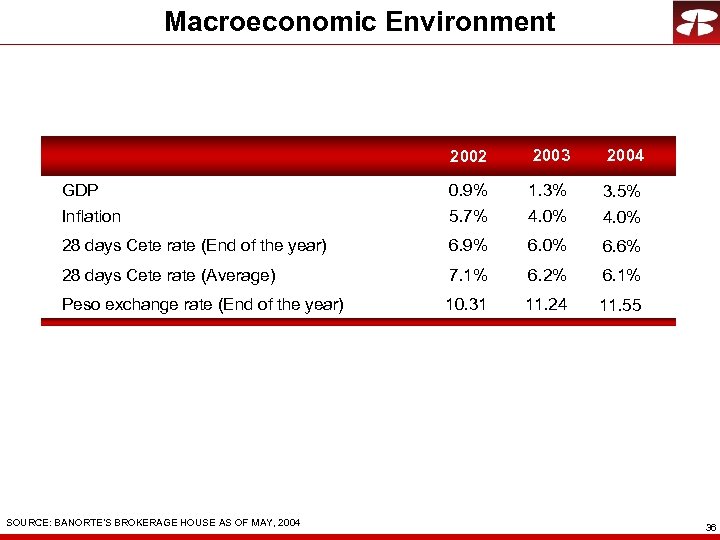 Macroeconomic Environment

| | 2002 | 2003 | 2004 |
|---|---|---|---|
| GDP | 0.9% | 1.3% | 3.5% |
| Inflation | 5.7% | 4.0% | 4.0% |
| 28 days Cete rate (End of the year) | 6.9% | 6.0% | 6.6% |
| 28 days Cete rate (Average) | 7.1% | 6.2% | 6.1% |
| Peso exchange rate (End of the year) | 10.31 | 11.24 | 11.55 |

SOURCE: BANORTE'S BROKERAGE HOUSE AS OF MAY, 2004

36